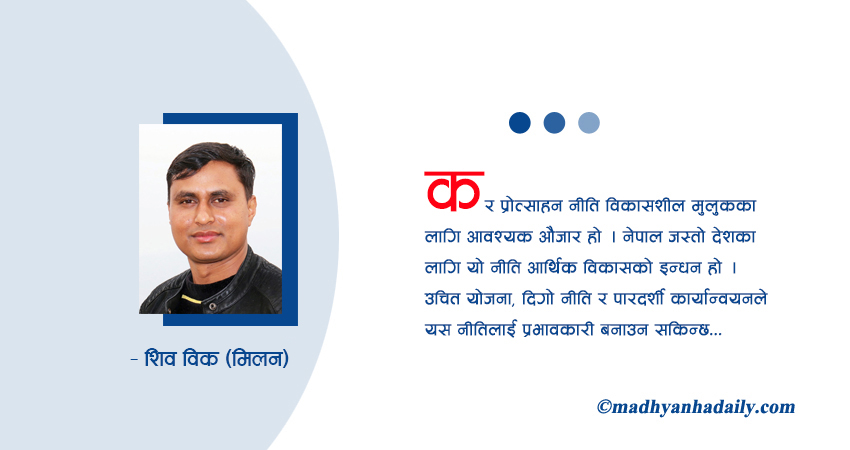 - शिव विक (मिलन)

कर प्रोत्साहन नीति विकासशील मुलुकका लागि आवश्यक औजार हो । नेपाल जस्तो देशका लागि यो नीति आर्थिक विकासको इन्धन हो । उचित योजना, दिगो नीति र पारदर्शी कार्यान्वयनले यस नीतिलाई प्रभावकारी बनाउन सकिन्छ...

©madhyanhadaily.com